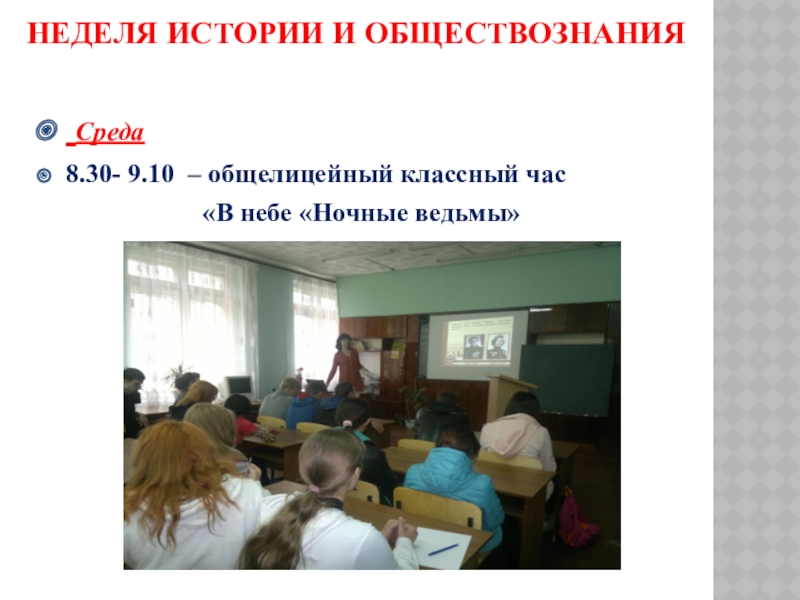 НЕДЕЛЯ ИСТОРИИ И ОБЩЕСТВОЗНАНИЯ

Среда

8.30- 9.10 – общелицейный классный час «В небе «Ночные ведьмы»